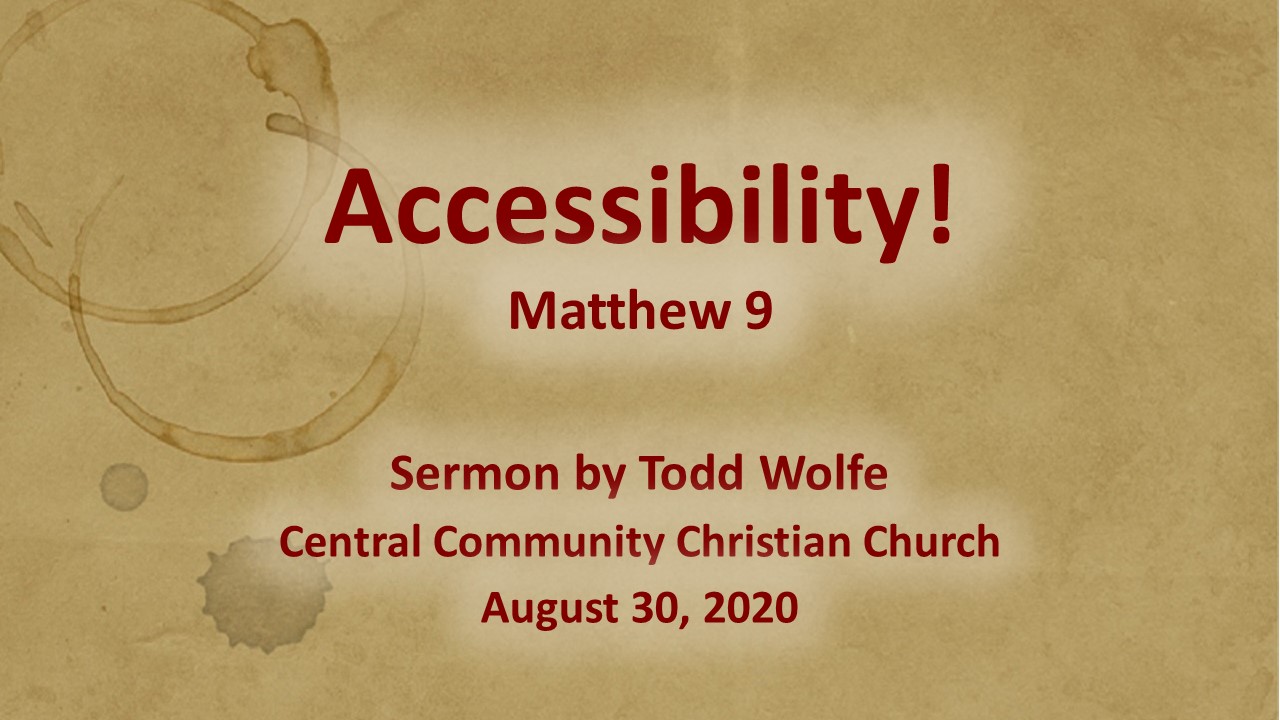 Accessibility!
Matthew 9

Sermon by Todd Wolfe
Central Community Christian Church
August 30, 2020